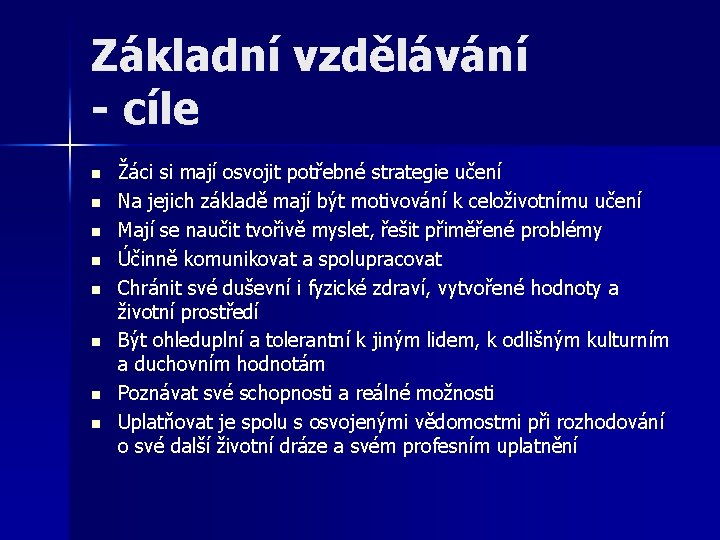 Základní vzdělávání
- cíle

- Žáci si mají osvojit potřebné strategie učení
- Na jejich základě mají být motivování k celoživotnímu učení
- Mají se naučit tvořivě myslet, řešit přiměřené problémy
- Účinně komunikovat a spolupracovat
- Chránit své duševní i fyzické zdraví, vytvořené hodnoty a životní prostředí
- Být ohleduplní a tolerantní k jiným lidem, k odlišným kulturním a duchovním hodnotám
- Poznávat své schopnosti a reálné možnosti
- Uplatňovat je spolu s osvojenými vědomostmi při rozhodování o své další životní dráze a svém profesním uplatnění